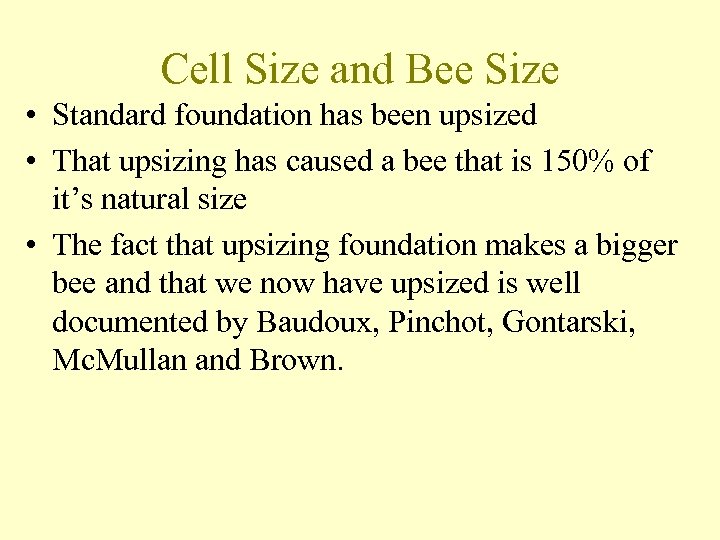 Cell Size and Bee Size

• Standard foundation has been upsized

• That upsizing has caused a bee that is 150% of it’s natural size

• The fact that upsizing foundation makes a bigger bee and that we now have upsized is well documented by Baudoux, Pinchot, Gontarski, McMullan and Brown.